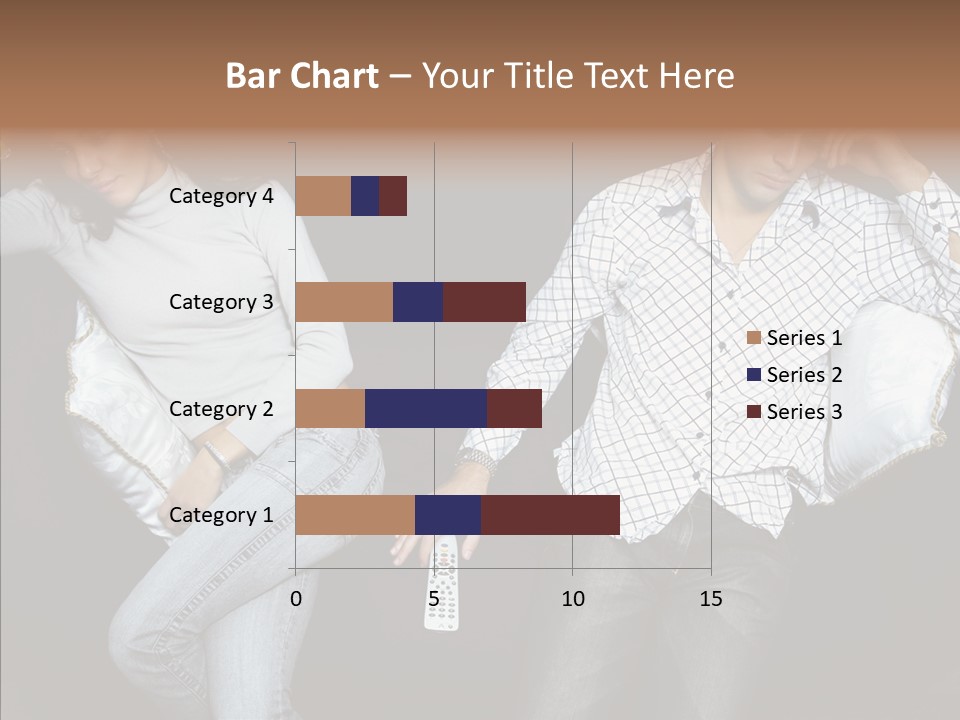 Bar Chart – Your Title Text Here

Category 4
Category 3
Category 2
Category 1

0
5
10
15

Series 1
Series 2
Series 3